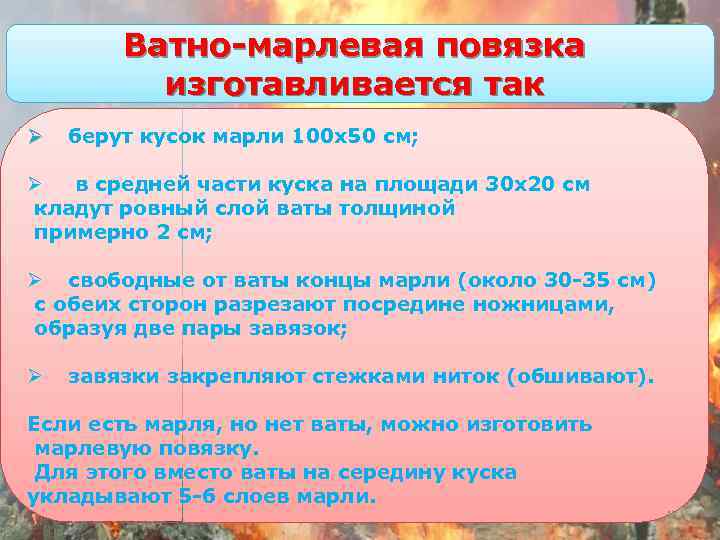 Ватно-марлевая повязка изготавливается так

➢ берут кусок марли 100х50 см;

➢ в средней части куска на площади 30х20 см кладут ровный слой ваты толщиной примерно 2 см;

➢ свободные от ваты концы марли (около 30-35 см) с обеих сторон разрезают посредине ножницами, образуя две пары завязок;

➢ завязки закрепляют стежками ниток (обшивают).

Если есть марля, но нет ваты, можно изготовить марлевую повязку.
Для этого вместо ваты на середину куска укладывают 5-6 слоев марли.